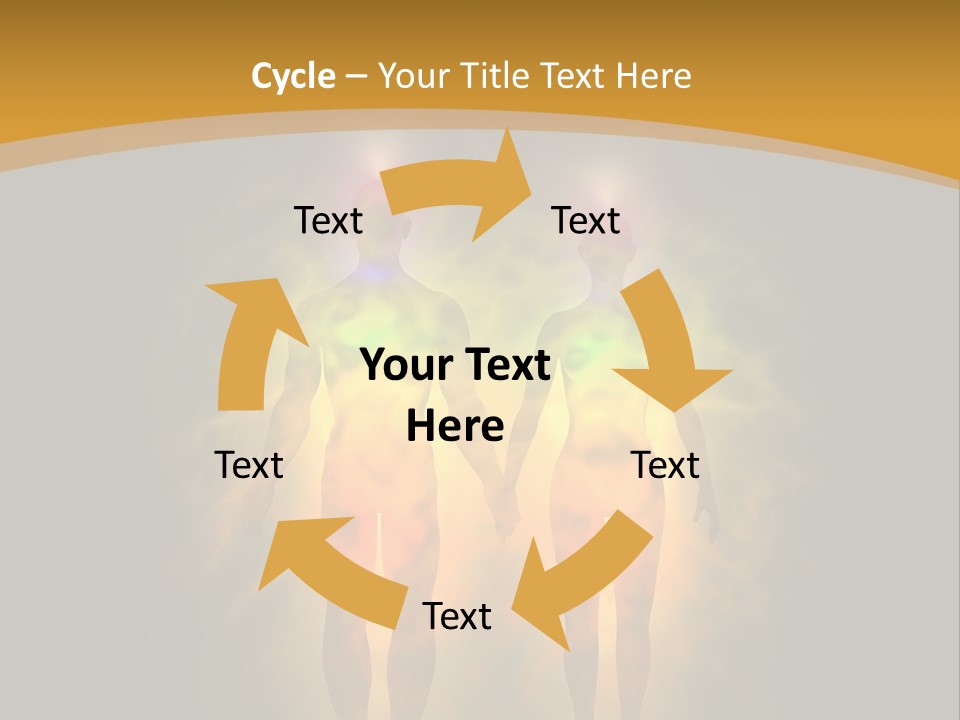 Cycle – Your Title Text Here

Text

Text

Your Text Here

Text

Text

Text